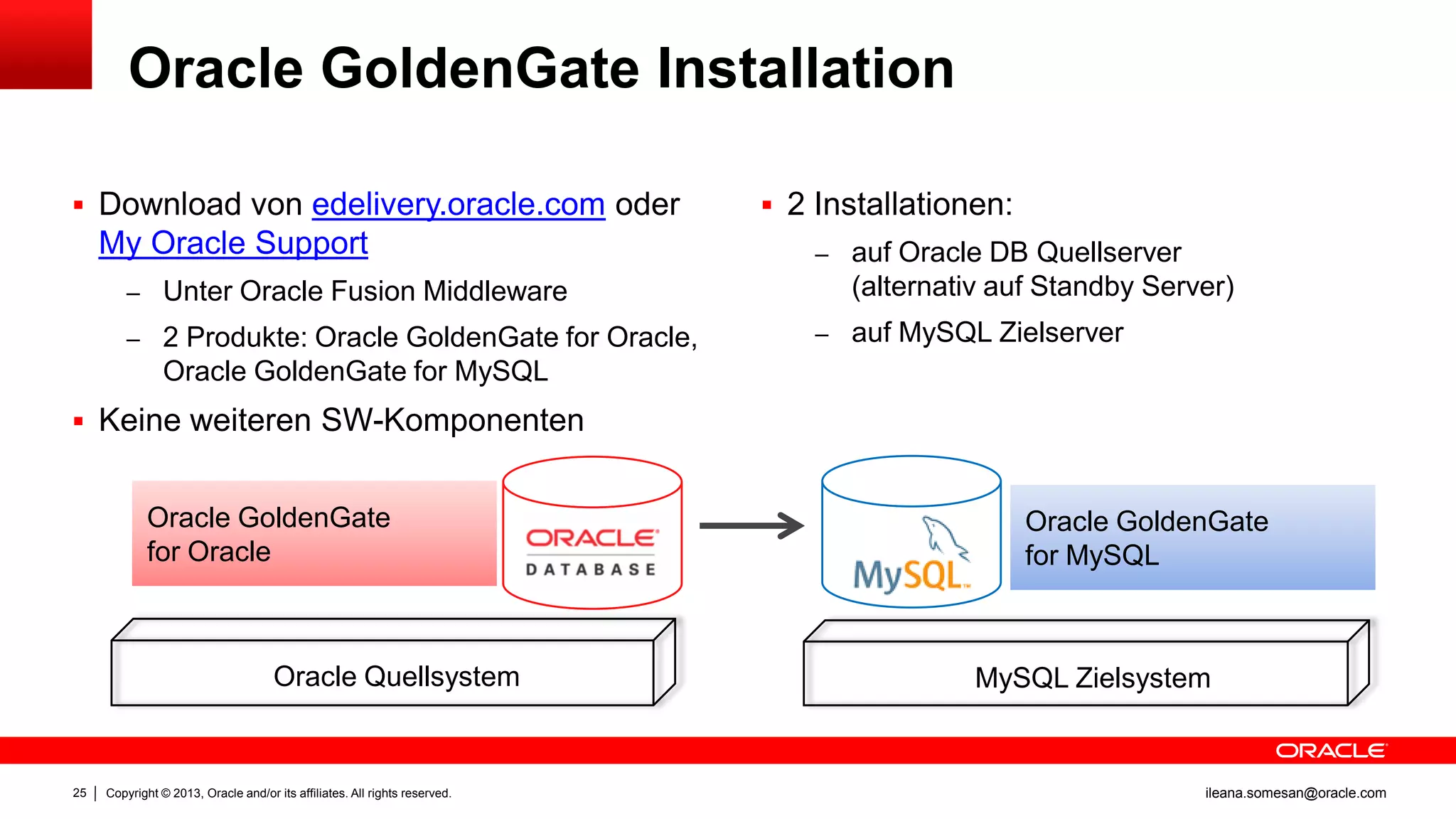 Oracle GoldenGate Installation

▪ Download von edelivery.oracle.com oder My Oracle Support

– Unter Oracle Fusion Middleware

– 2 Produkte: Oracle GoldenGate for Oracle, Oracle GoldenGate for MySQL

▪ Keine weiteren SW-Komponenten

▪ 2 Installationen:

– auf Oracle DB Quellserver (alternativ auf Standby Server)

– auf MySQL Zielserver

Oracle GoldenGate for Oracle

ORACLE DATABASE

MySQL

Oracle GoldenGate for MySQL

Oracle Quellsystem

MySQL Zielsystem

ORACLE

25 | Copyright © 2013, Oracle and/or its affiliates. All rights reserved.

ileana.somesan@oracle.com